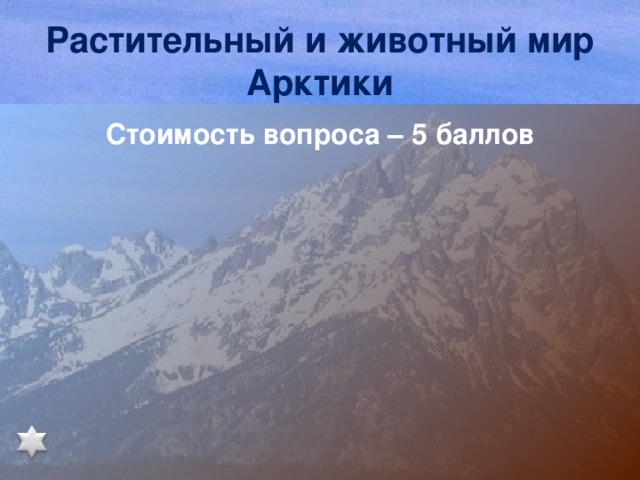 Растительный и животный мир Арктики

Стоимость вопроса – 5 баллов